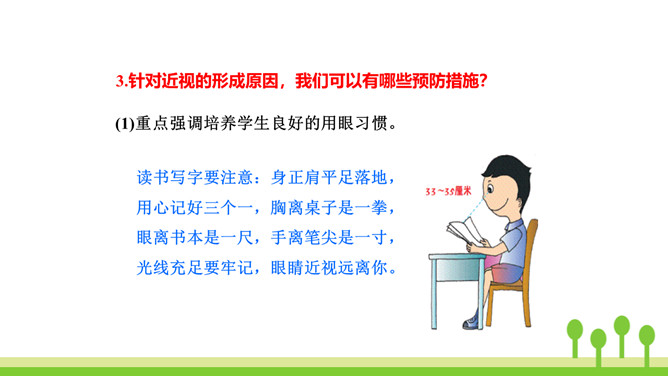 3.针对近视的形成原因，我们可以有哪些预防措施？

(1)重点强调培养学生良好的用眼习惯。

读书写字要注意：身正肩平足落地，
用心记好三个一，胸离桌子是一拳，
眼离书本是一尺，手离笔尖是一寸，
光线充足要牢记，眼睛近视远离你。

33～35厘米